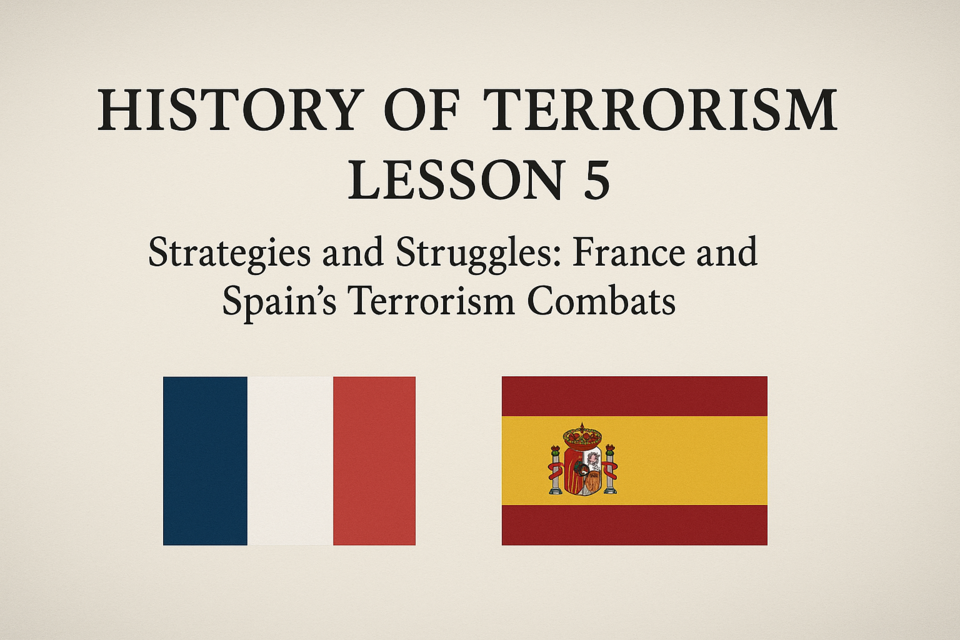 HISTORY OF TERRORISM
LESSON 5

Strategies and Struggles: France and Spain's Terrorism Combats